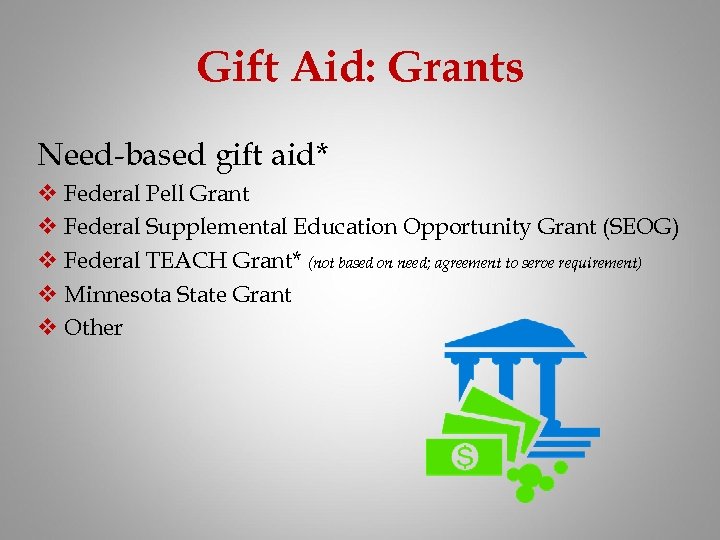 Gift Aid: Grants

Need-based gift aid*

❖ Federal Pell Grant
❖ Federal Supplemental Education Opportunity Grant (SEOG)
❖ Federal TEACH Grant* (not based on need; agreement to serve requirement)
❖ Minnesota State Grant
❖ Other

$